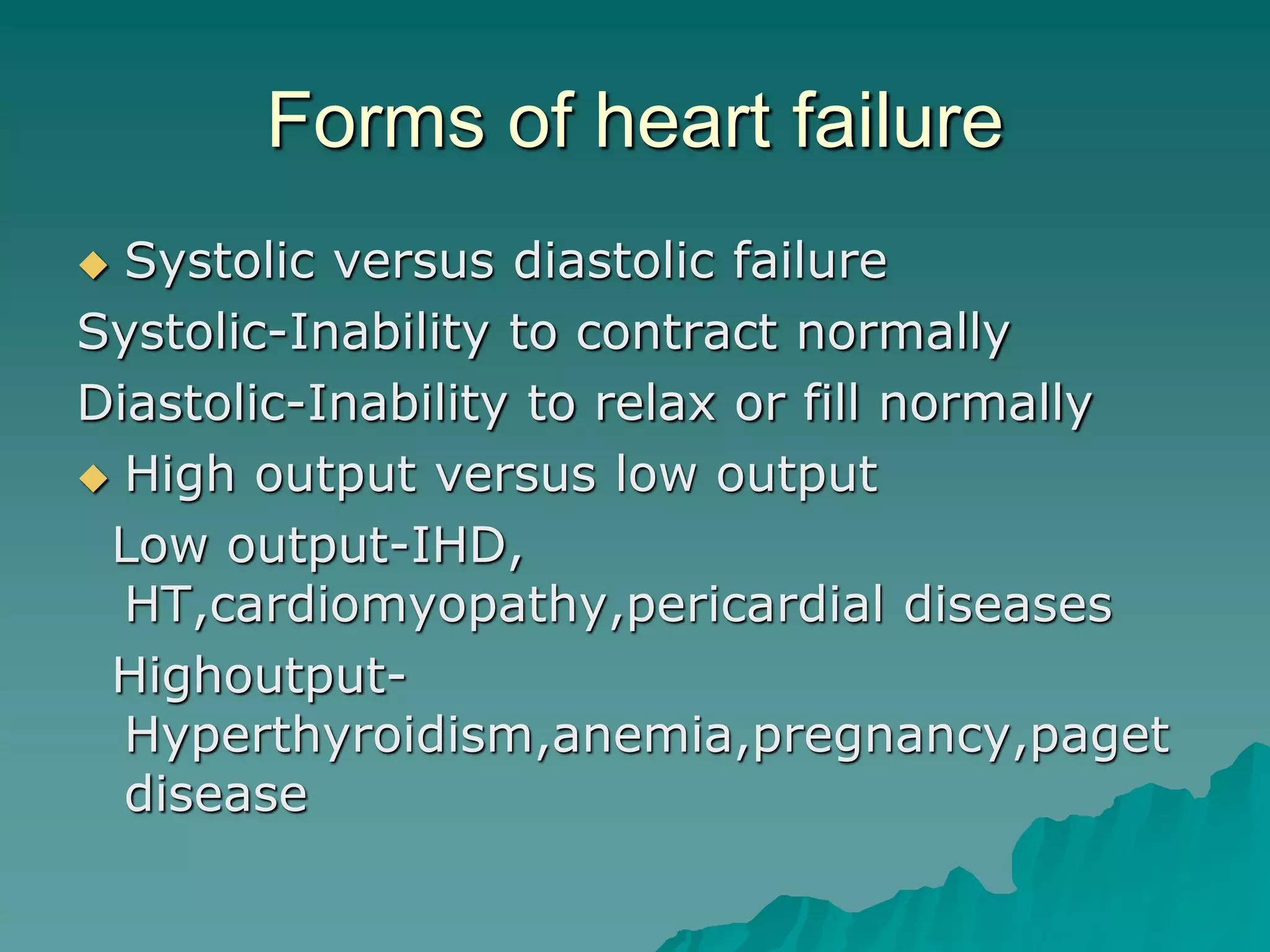 Forms of heart failure

◆ Systolic versus diastolic failure

Systolic-Inability to contract normally

Diastolic-Inability to relax or fill normally

◆ High output versus low output

Low output-IHD, HT,cardiomyopathy,pericardial diseases

Highoutput-Hyperthyroidism,anemia,pregnancy,paget disease